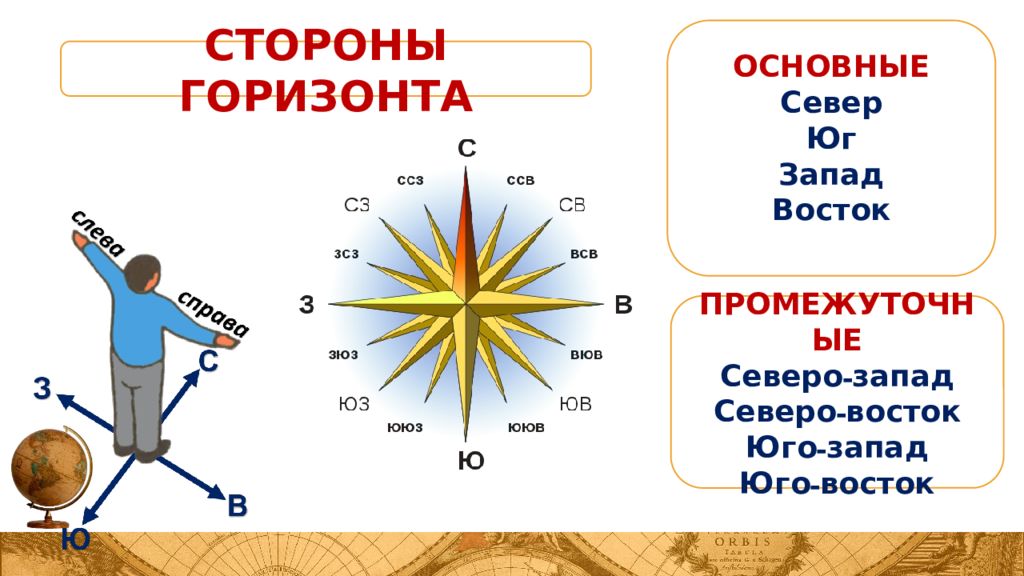 СТОРОНЫ ГОРИЗОНТА

слева
справа
С
З
В
Ю

С
ССЗ
ССВ
СЗ
СВ
ЗСЗ
ВСВ
З
В
ЗЮЗ
ВЮВ
ЮЗ
ЮВ
ЮЮЗ
ЮЮВ
Ю

ОСНОВНЫЕ
Север
Юг
Запад
Восток

ПРОМЕЖУТОЧНЫЕ
Северо-запад
Северо-восток
Юго-запад
Юго-восток

ORBIS
TABULA